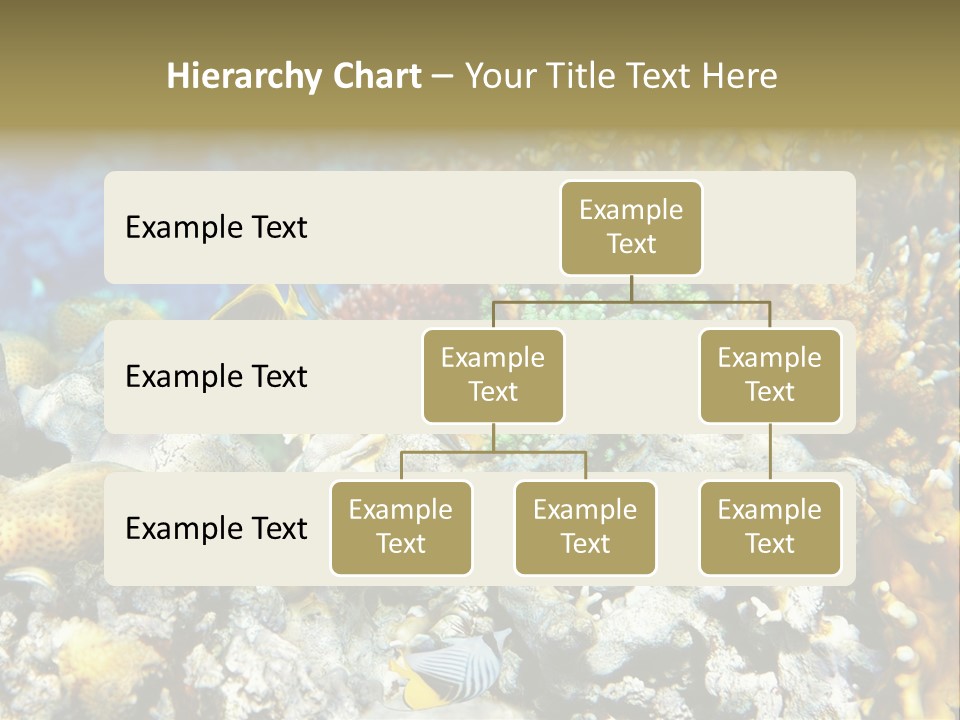 Hierarchy Chart – Your Title Text Here

Example Text

Example Text

Example Text

Example Text

Example Text

Example Text

Example Text

Example Text

Example Text